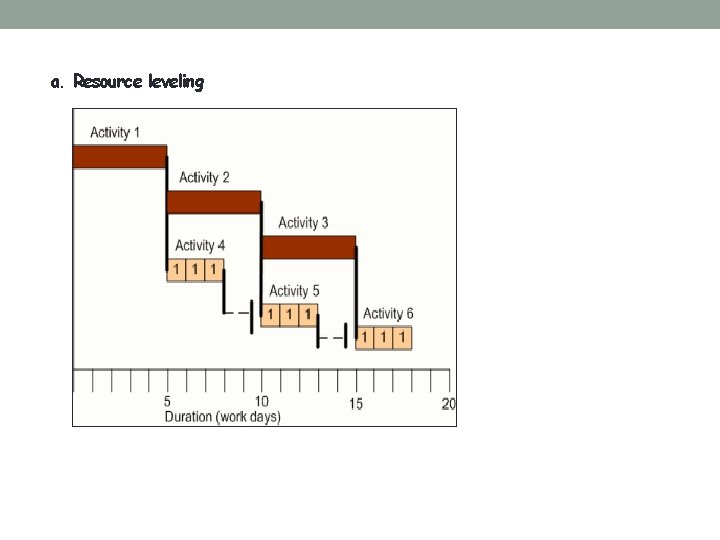 a. Resource leveling

Activity 1

Activity 2

Activity 3

Activity 4

1 1 1

Activity 5

1 1 1

Activity 6

1 1 1

5 10 15 20

Duration (work days)